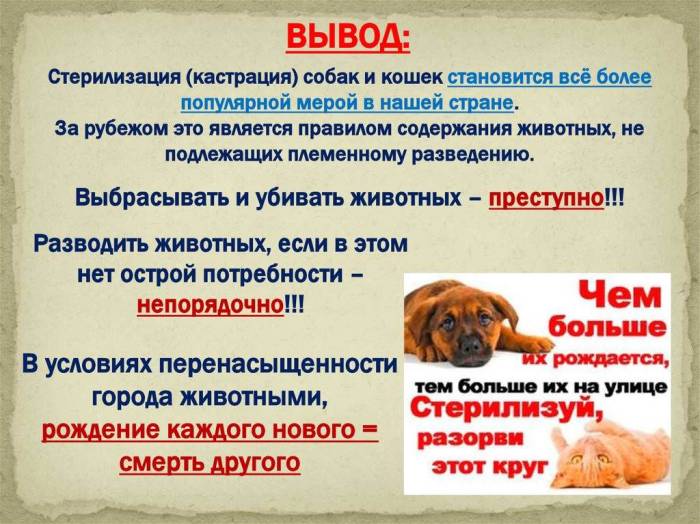 ВЫВОД:

Стерилизация (кастрация) собак и кошек становится всё более популярной мерой в нашей стране.
За рубежом это является правилом содержания животных, не подлежащих племенному разведению.

Выбрасывать и убивать животных – преступно!!!

Разводить животных, если в этом нет острой потребности – непорядочно!!!

В условиях перенасыщенности города животными, рождение каждого нового = смерть другого

Чем больше их рождается, тем больше их на улице
Стерилизуй, разорви этот круг